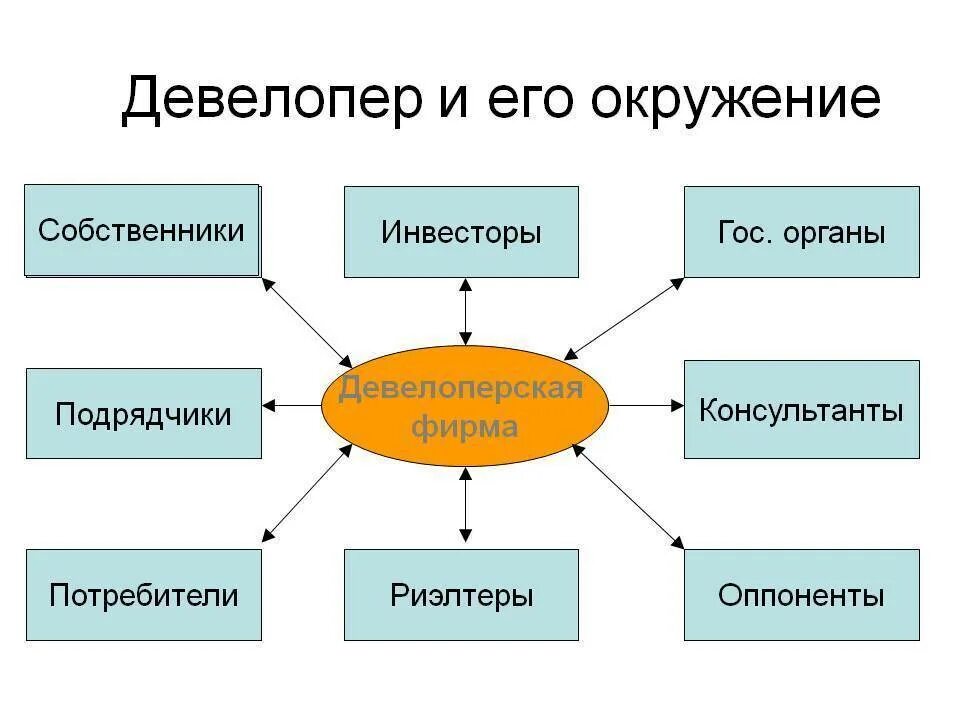 Девелопер и его окружение

Собственники

Инвесторы

Гос. органы

Подрядчики

Девелоперская фирма

Консультанты

Потребители

Риэлтеры

Оппоненты